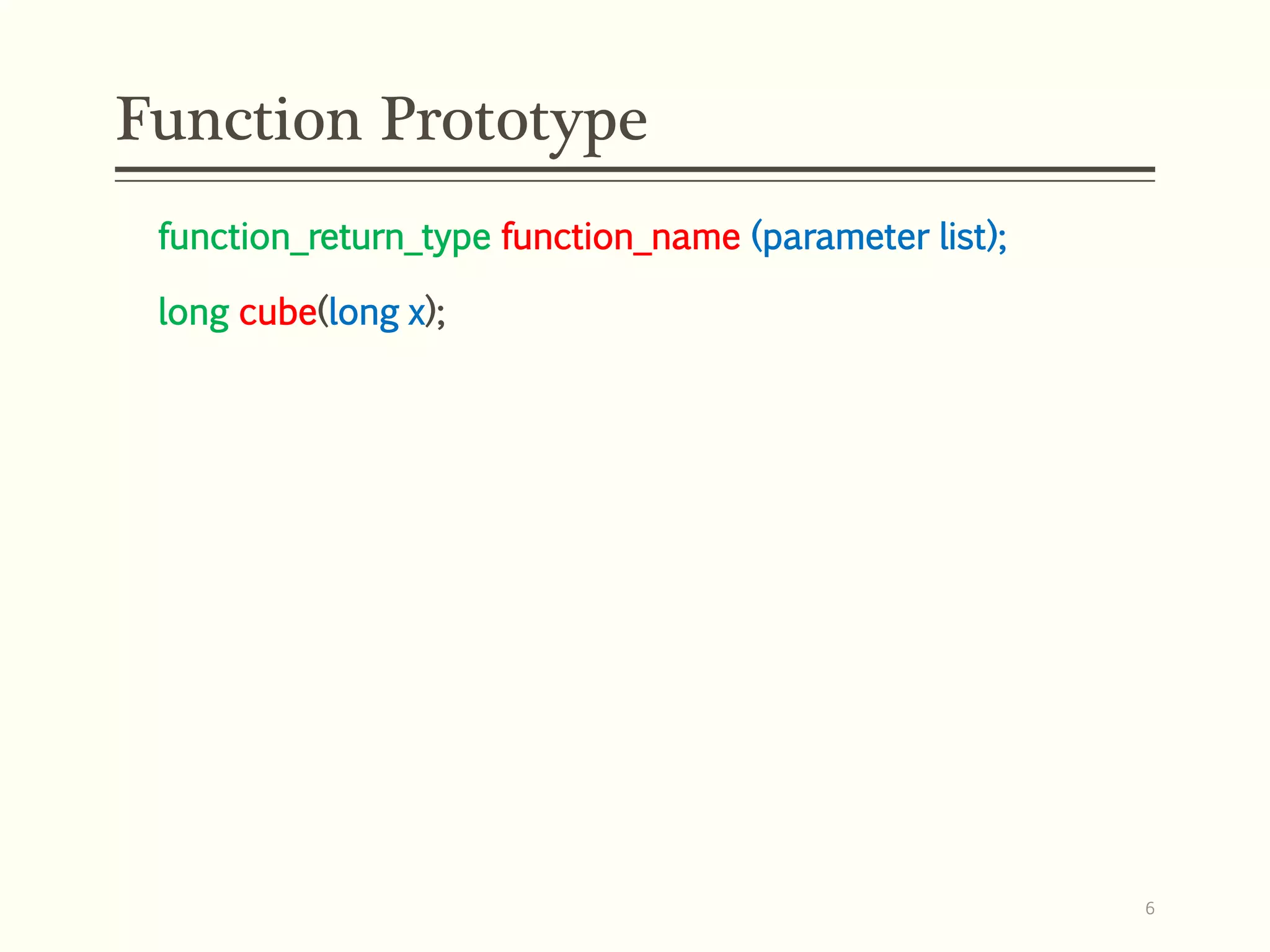 Function Prototype

function_return_type function_name (parameter list);

long cube(long x);

6